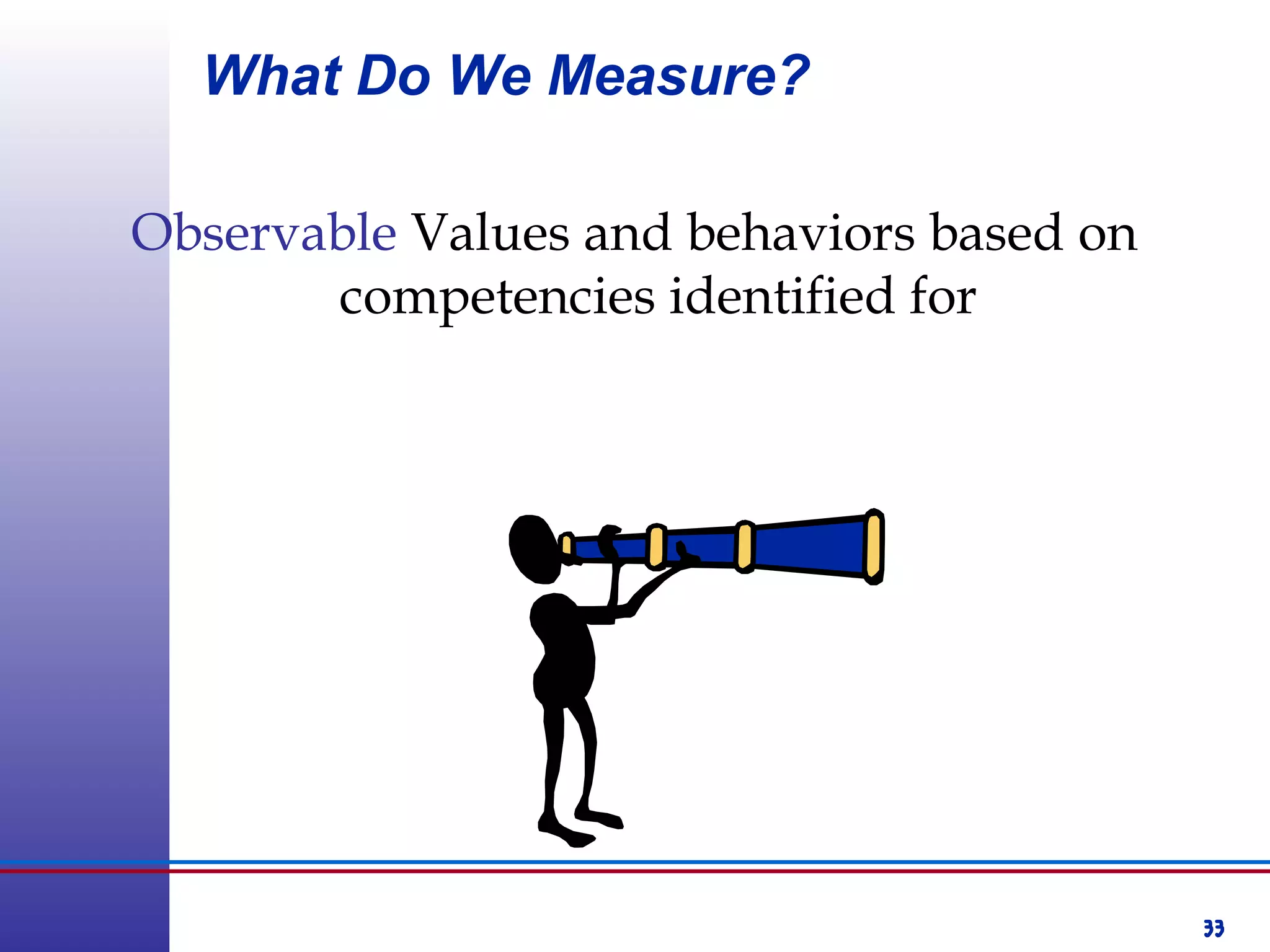 What Do We Measure?

Observable Values and behaviors based on competencies identified for

33